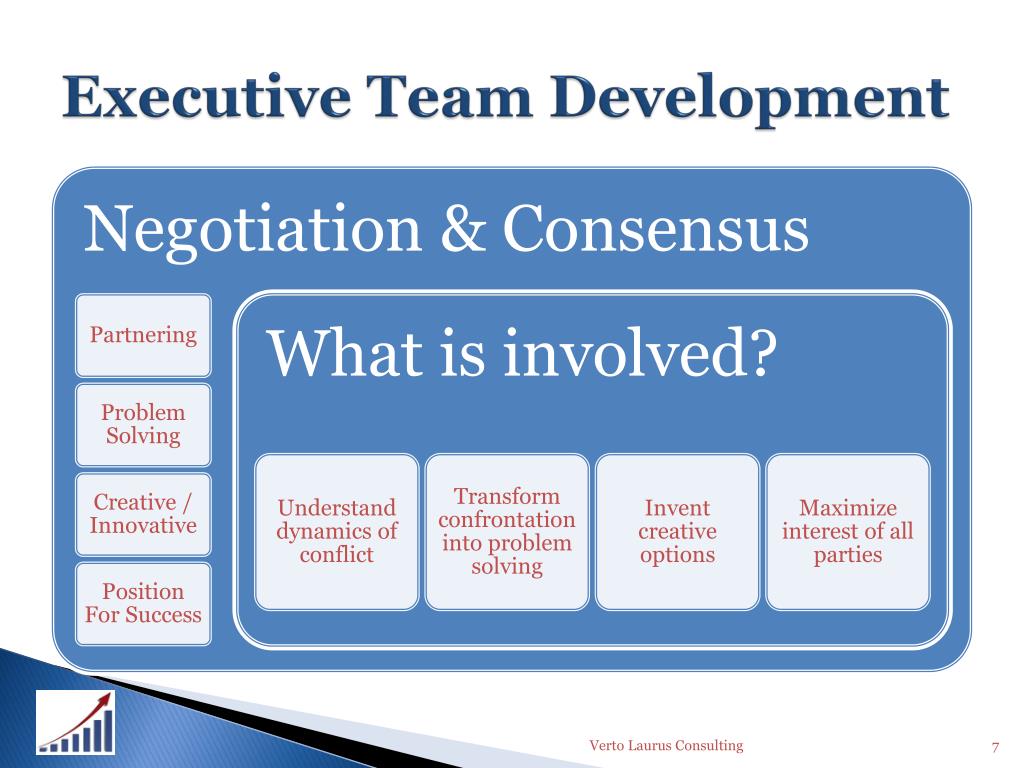 Executive Team Development

Negotiation & Consensus

Partnering

Problem Solving

Creative / Innovative

Position For Success

What is involved?

Understand dynamics of conflict

Transform confrontation into problem solving

Invent creative options

Maximize interest of all parties

Verto Laurus Consulting

7